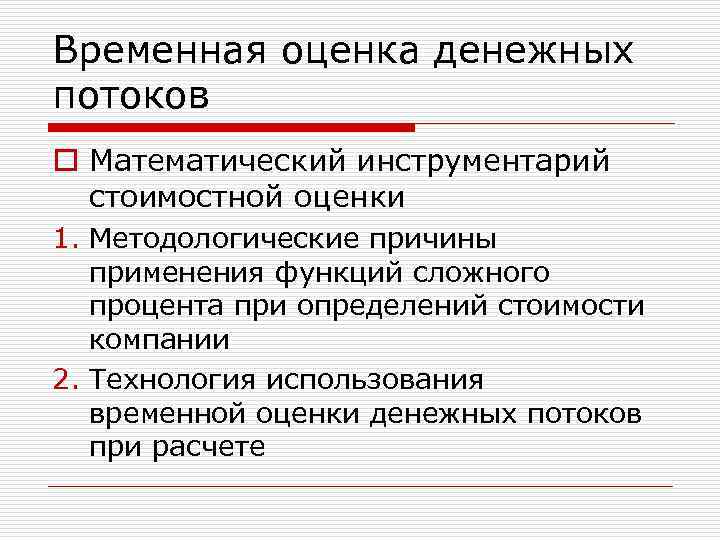 Временная оценка денежных потоков

Математический инструментарий стоимостной оценки

1. Методологические причины применения функций сложного процента при определений стоимости компании

2. Технология использования временной оценки денежных потоков при расчете